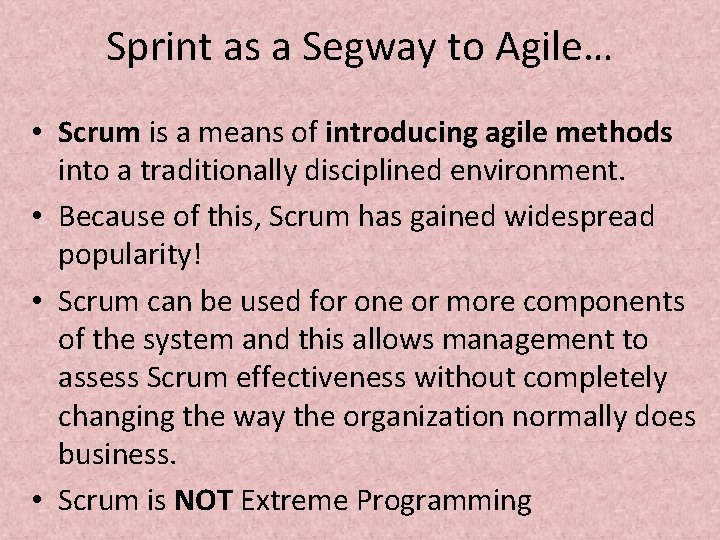 Sprint as a Segway to Agile…

• Scrum is a means of introducing agile methods into a traditionally disciplined environment.

• Because of this, Scrum has gained widespread popularity!

• Scrum can be used for one or more components of the system and this allows management to assess Scrum effectiveness without completely changing the way the organization normally does business.

• Scrum is NOT Extreme Programming